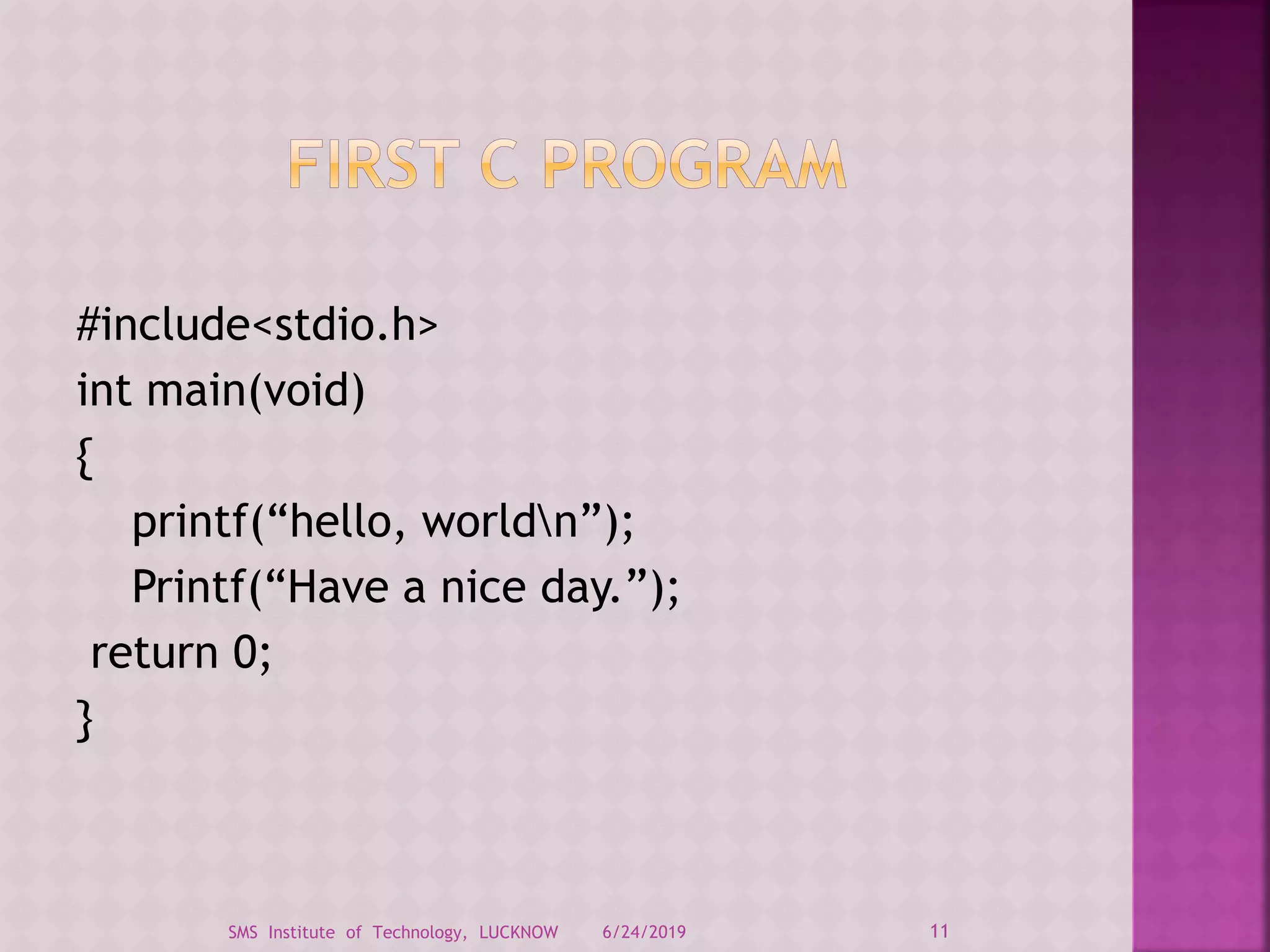 FIRST C PROGRAM

#include<stdio.h>
int main(void)
{
printf(“hello, world\n”);
Printf(“Have a nice day.”);
return 0;
}

SMS Institute of Technology, LUCKNOW 6/24/2019 11